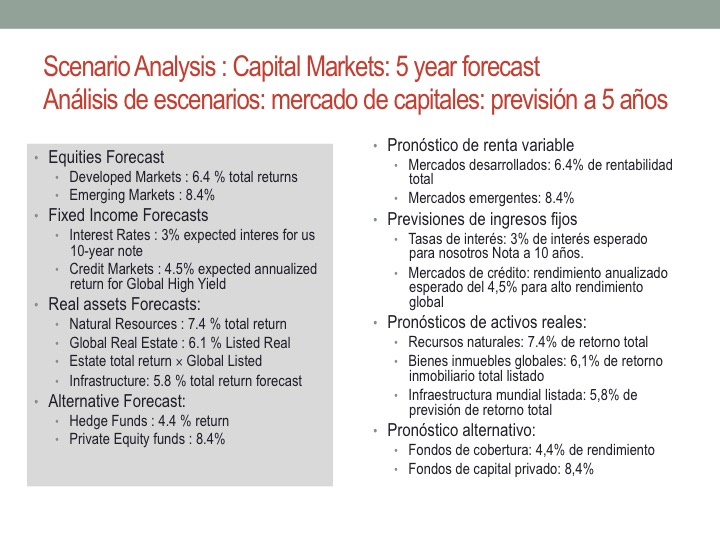 Scenario Analysis : Capital Markets: 5 year forecast
Análisis de escenarios: mercado de capitales: previsión a 5 años

• Equities Forecast
  • Developed Markets : 6.4 % total returns
  • Emerging Markets : 8.4%
• Fixed Income Forecasts
  • Interest Rates : 3% expected interes for us 10-year note
  • Credit Markets : 4.5% expected annualized return for Global High Yield
• Real assets Forecasts:
  • Natural Resources : 7.4 % total return
  • Global Real Estate : 6.1 % Listed Real
  • Estate total return × Global Listed
  • Infrastructure: 5.8 % total return forecast
• Alternative Forecast:
  • Hedge Funds : 4.4 % return
  • Private Equity funds : 8.4%

• Pronóstico de renta variable
  • Mercados desarrollados: 6.4% de rentabilidad total
  • Mercados emergentes: 8.4%
• Previsiones de ingresos fijos
  • Tasas de interés: 3% de interés esperado para nosotros Nota a 10 años.
  • Mercados de crédito: rendimiento anualizado esperado del 4,5% para alto rendimiento global
• Pronósticos de activos reales:
  • Recursos naturales: 7.4% de retorno total
  • Bienes inmuebles globales: 6,1% de retorno inmobiliario total listado
  • Infraestructura mundial listada: 5,8% de previsión de retorno total
• Pronóstico alternativo:
  • Fondos de cobertura: 4,4% de rendimiento
  • Fondos de capital privado: 8,4%